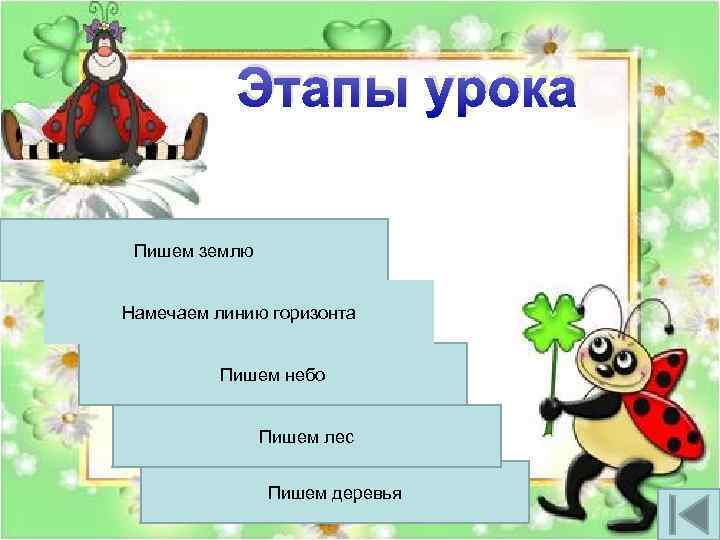 Этапы урока

Пишем землю

Намечаем линию горизонта

Пишем небо

Пишем лес

Пишем деревья